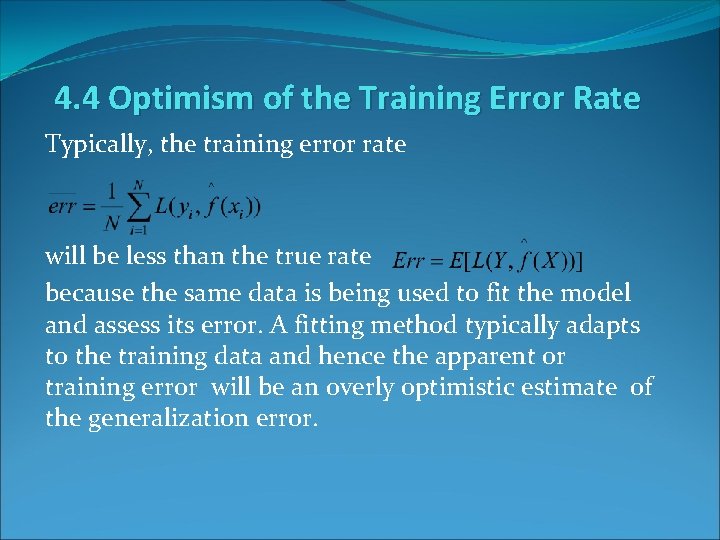 4.4 Optimism of the Training Error Rate

Typically, the training error rate

$\overline{err} = \frac{1}{N}\sum_{i=1}^{N} L(y_i, \hat{f}(x_i))$

will be less than the true rate $Err = E[L(Y, \hat{f}(X))]$ because the same data is being used to fit the model and assess its error. A fitting method typically adapts to the training data and hence the apparent or training error will be an overly optimistic estimate of the generalization error.